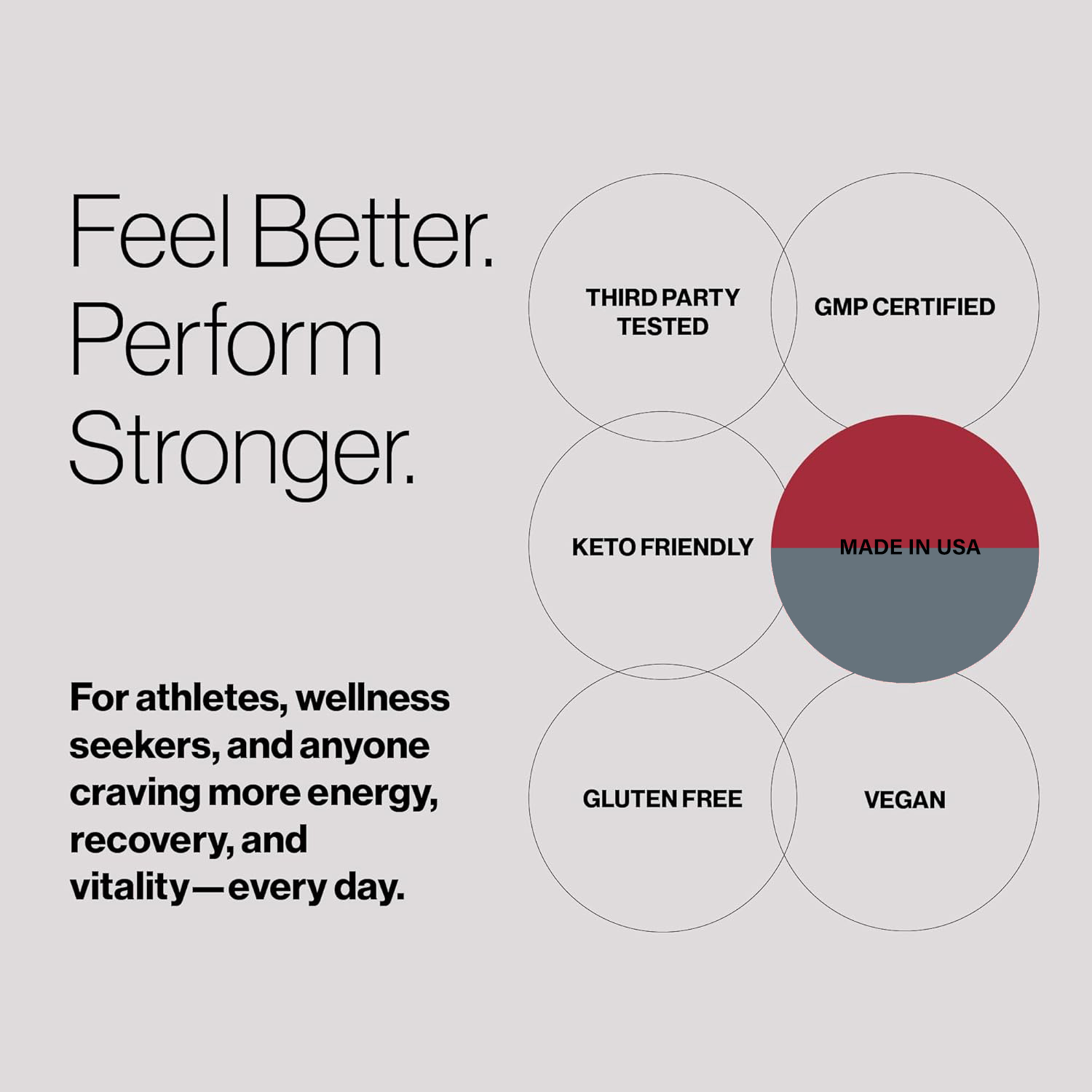 Feel Better.
Perform
Stronger.

For athletes, wellness seekers, and anyone craving more energy, recovery, and vitality—every day.

THIRD PARTY TESTED

GMP CERTIFIED

KETO FRIENDLY

MADE IN USA

GLUTEN FREE

VEGAN